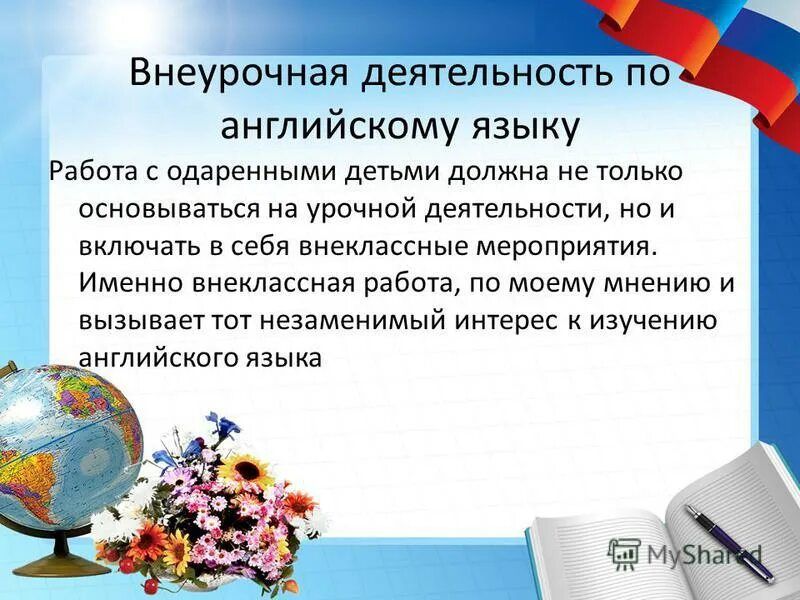 Внеурочная деятельность по английскому языку

Работа с одаренными детьми должна не только основываться на урочной деятельности, но и включать в себя внеклассные мероприятия. Именно внеклассная работа, по моему мнению и вызывает тот незаменимый интерес к изучению английского языка

MyShared